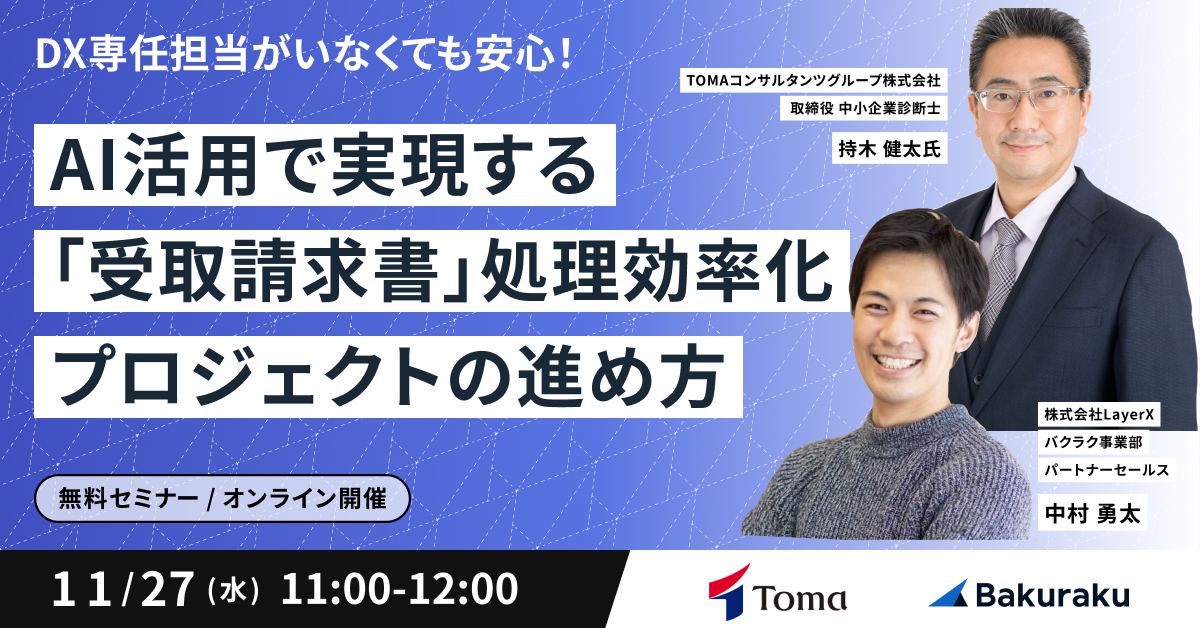 DX専任担当がいなくても安心！

AI活用で実現する
「受取請求書」処理効率化
プロジェクトの進め方

TOMAコンサルタンツグループ株式会社
取締役 中小企業診断士
持木 健太氏

株式会社LayerX
バクラク事業部
パートナーセールス
中村 勇太

無料セミナー / オンライン開催

11/27（水） 11:00-12:00

Toma

Bakuraku